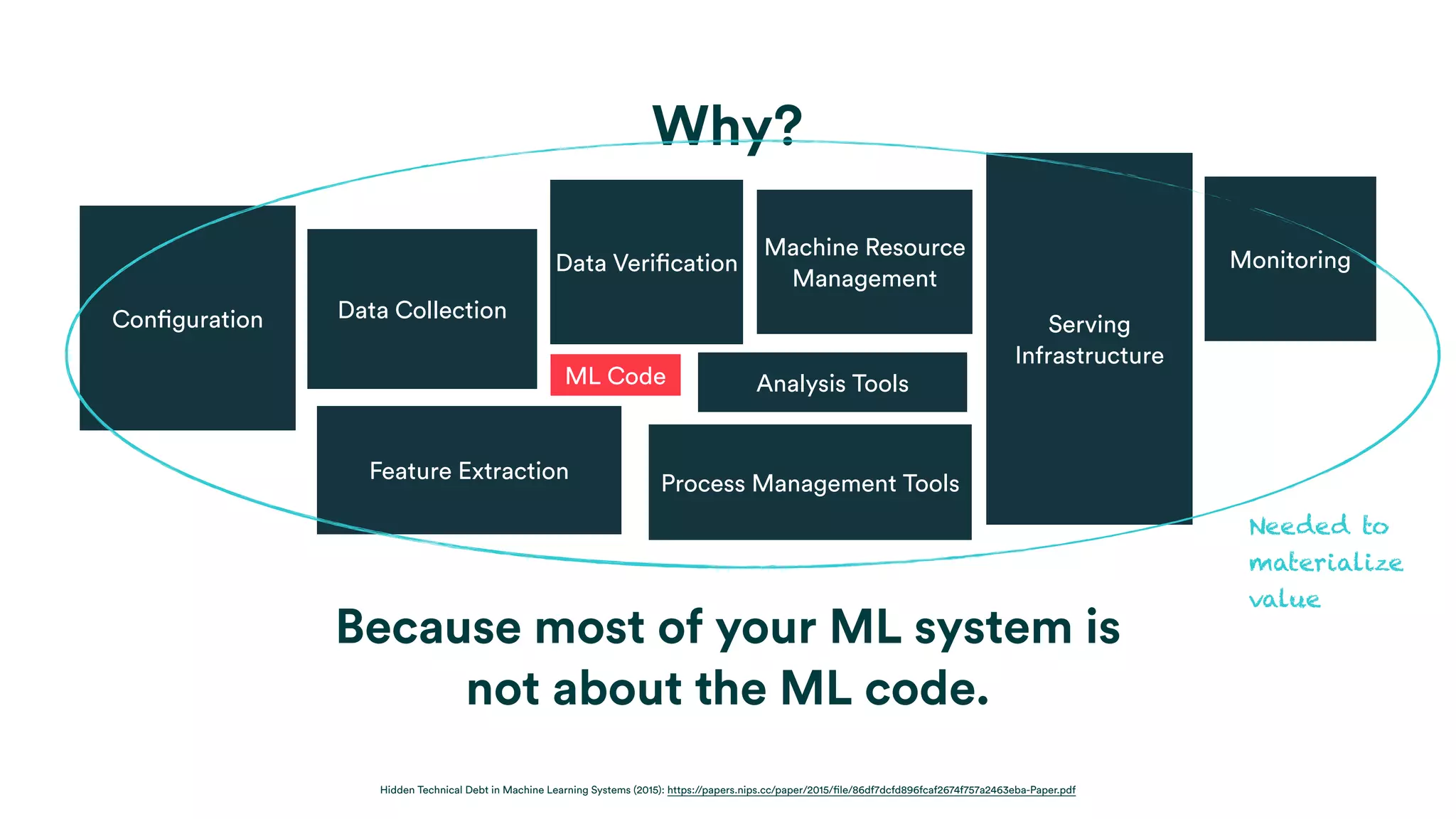 Why?

Configuration

Data Collection

Data Verification

Machine Resource Management

Serving Infrastructure

Monitoring

ML Code

Analysis Tools

Feature Extraction

Process Management Tools

Needed to materialize value

Because most of your ML system is not about the ML code.

Hidden Technical Debt in Machine Learning Systems (2015): https://papers.nips.cc/paper/2015/file/86df7dcfd896fcaf2674f757a2463eba-Paper.pdf